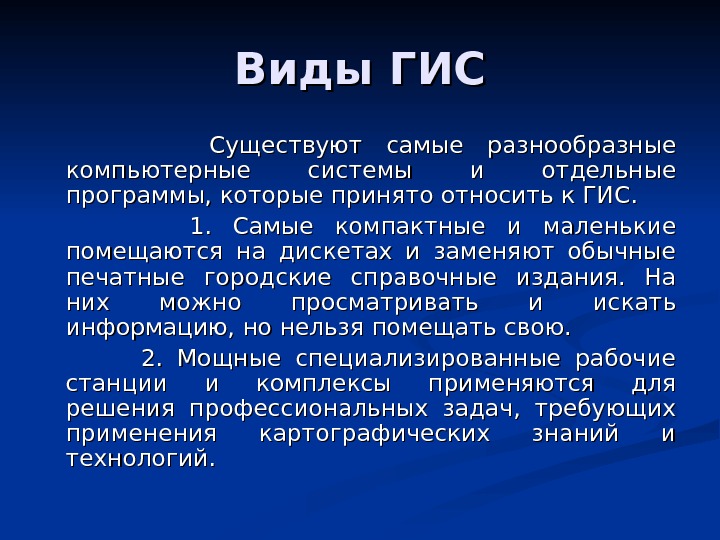 Виды ГИС

Существуют самые разнообразные компьютерные системы и отдельные программы, которые принято относить к ГИС.

1. Самые компактные и маленькие помещаются на дискетах и заменяют обычные печатные городские справочные издания. На них можно просматривать и искать информацию, но нельзя помещать свою.

2. Мощные специализированные рабочие станции и комплексы применяются для решения профессиональных задач, требующих применения картографических знаний и технологий.